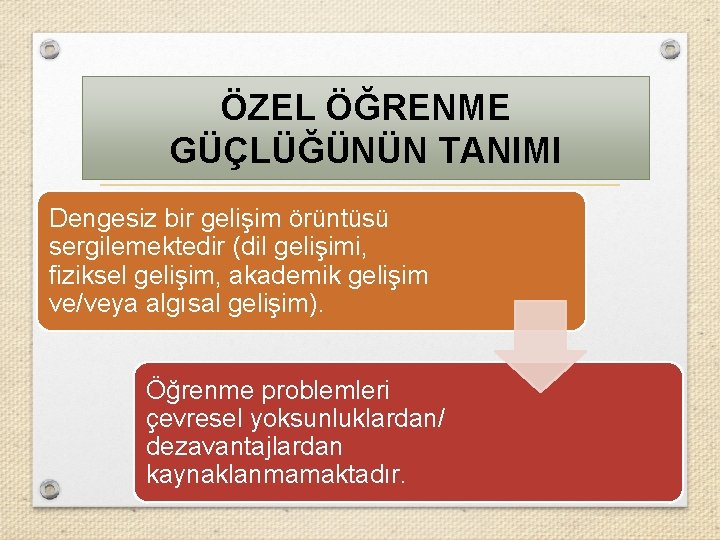 ÖZEL ÖĞRENME GÜÇLÜĞÜNÜN TANIMI

Dengesiz bir gelişim örüntüsü sergilemektedir (dil gelişimi, fiziksel gelişim, akademik gelişim ve/veya algısal gelişim).

Öğrenme problemleri çevresel yoksunluklardan/ dezavantajlardan kaynaklanmamaktadır.